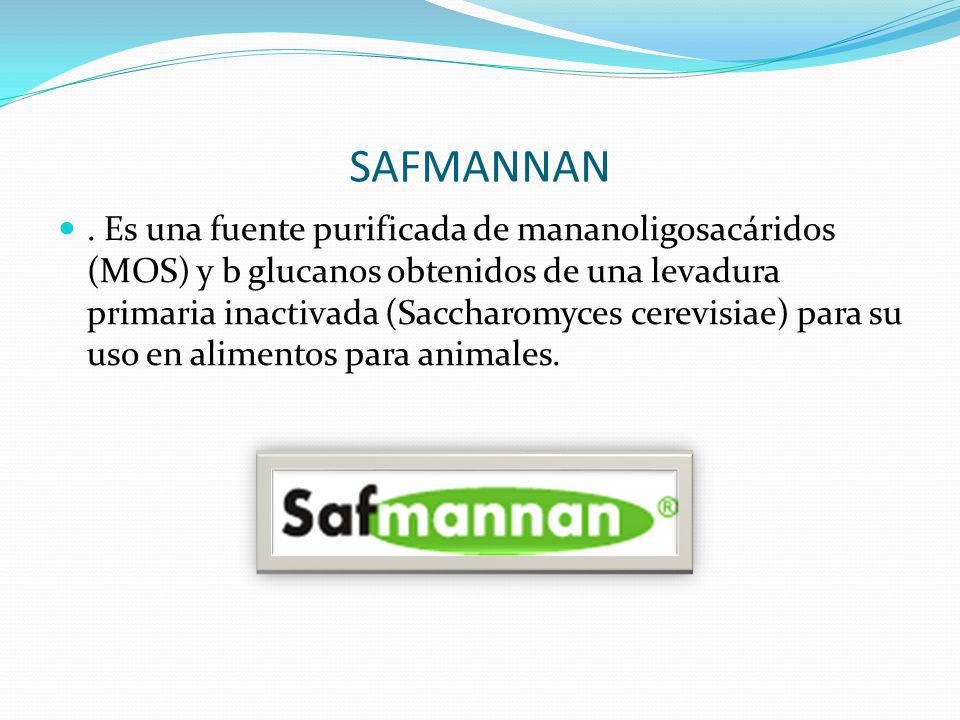 SAFMANNAN

. Es una fuente purificada de mananoligosacáridos (MOS) y b glucanos obtenidos de una levadura primaria inactivada (Saccharomyces cerevisiae) para su uso en alimentos para animales.

Safmannan®